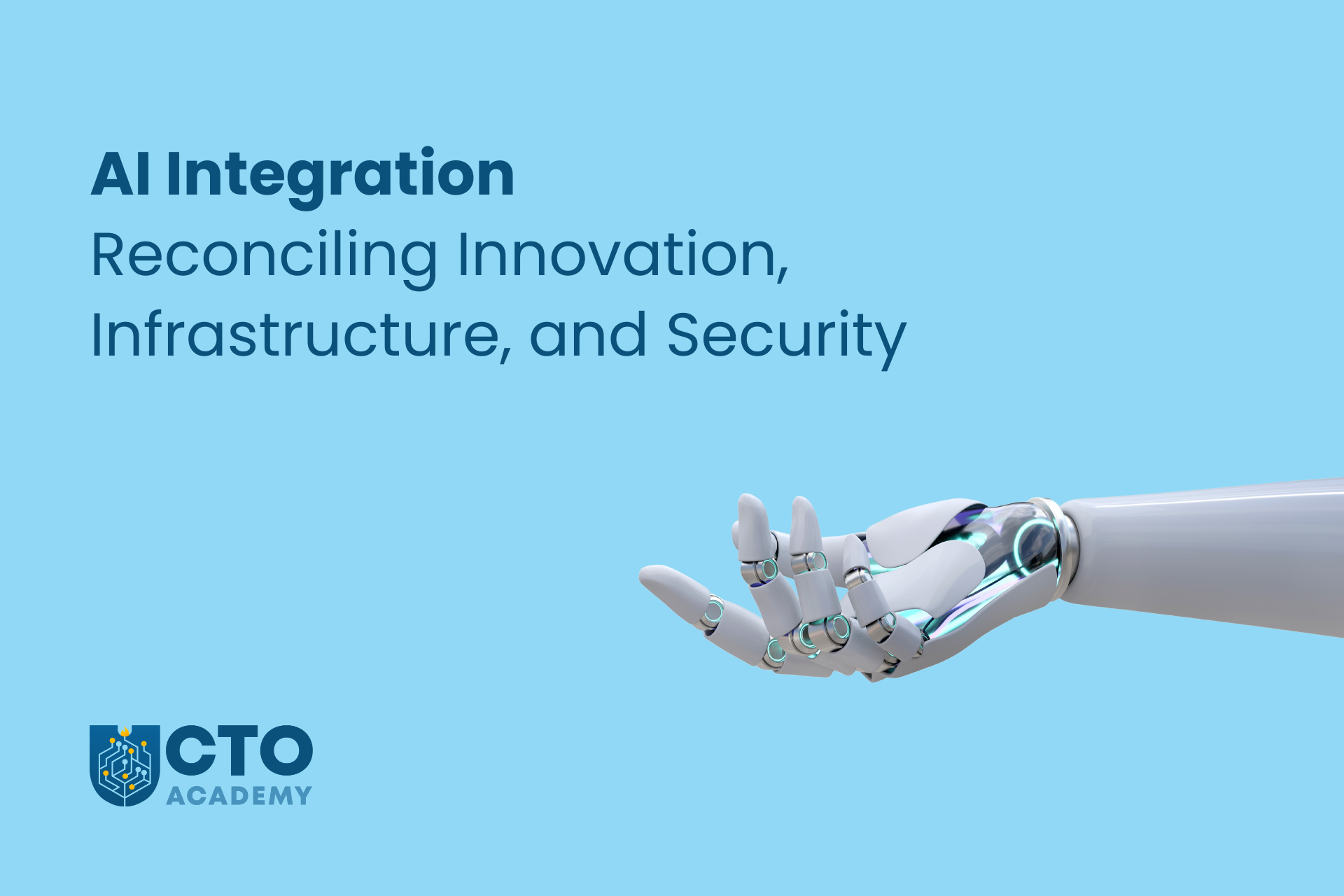 AI Integration
Reconciling Innovation, Infrastructure, and Security

CTO
ACADEMY